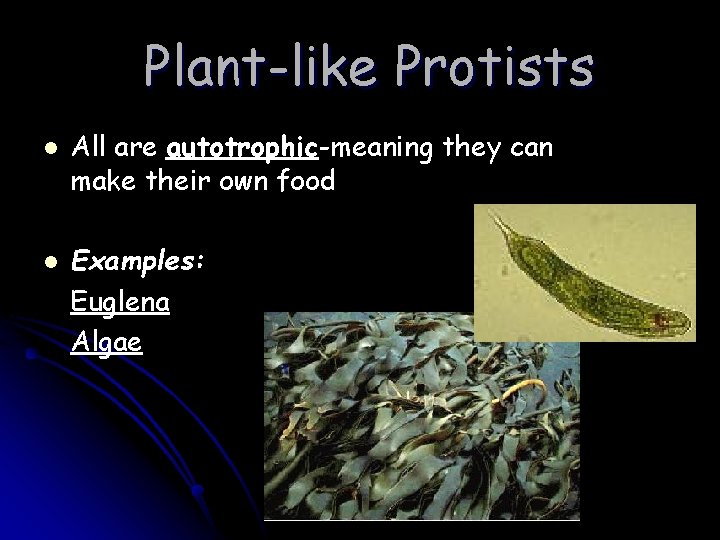 Plant-like Protists

- All are autotrophic-meaning they can make their own food

- Examples:

Euglena

Algae